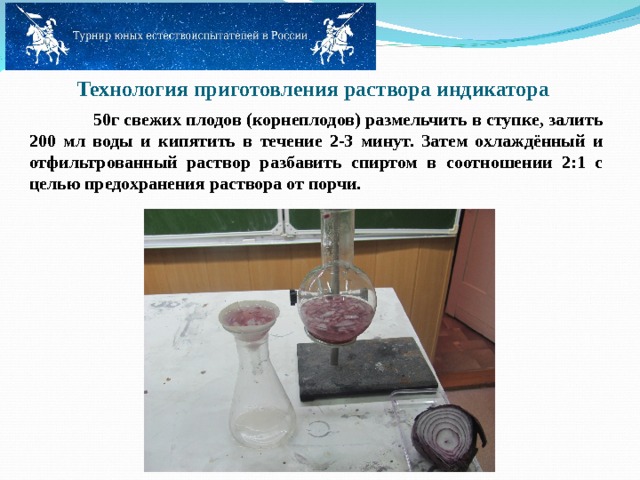 Турнир юных естествоиспытателей в России

Технология приготовления раствора индикатора

50г свежих плодов (корнеплодов) размельчить в ступке, залить 200 мл воды и кипятить в течение 2-3 минут. Затем охлаждённый и отфильтрованный раствор разбавить спиртом в соотношении 2:1 с целью предохранения раствора от порчи.